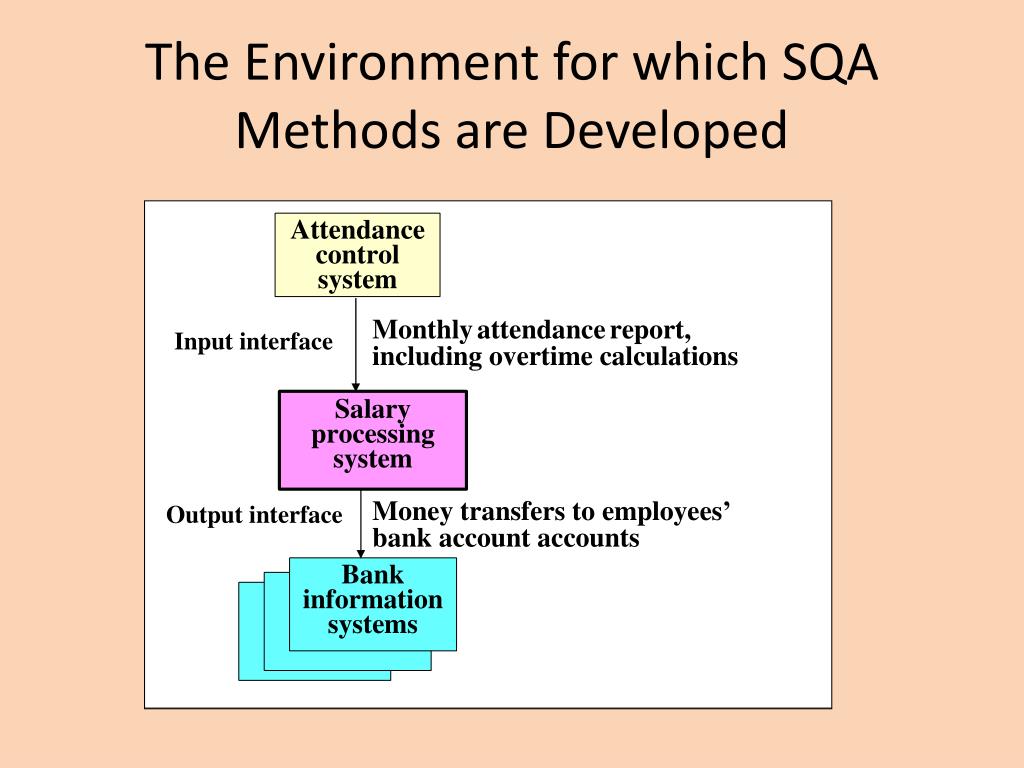 The Environment for which SQA Methods are Developed

Attendance control system

Input interface

Monthly attendance report, including overtime calculations

Salary processing system

Output interface

Money transfers to employees' bank account accounts

Bank information systems